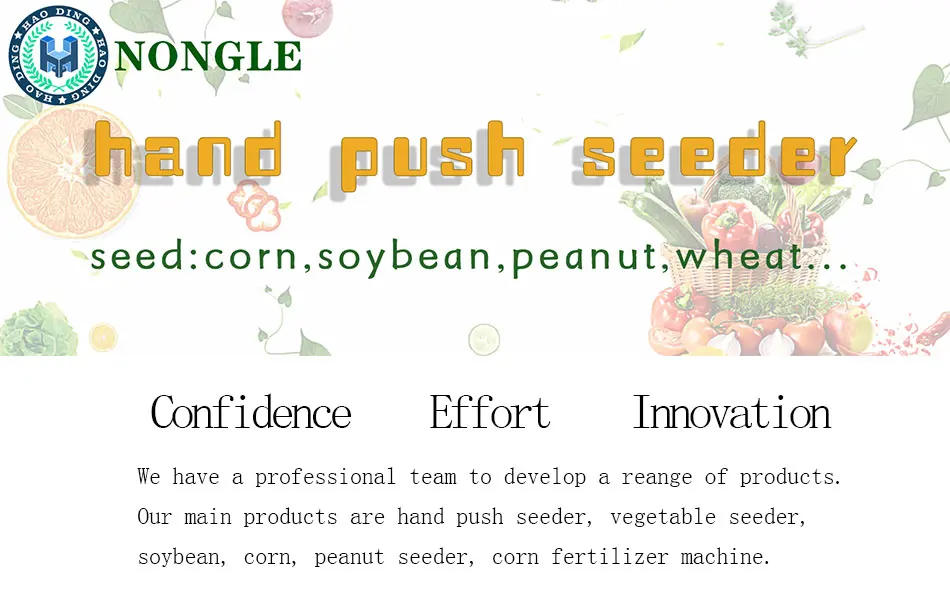 HAO DING HAO DING
NONGLE

hand push seeder

seed:corn,soybean,peanut,wheat...

Confidence Effort Innovation

We have a professional team to develop a reange of products. Our main products are hand push seeder, vegetable seeder, soybean, corn, peanut seeder, corn fertilizer machine.